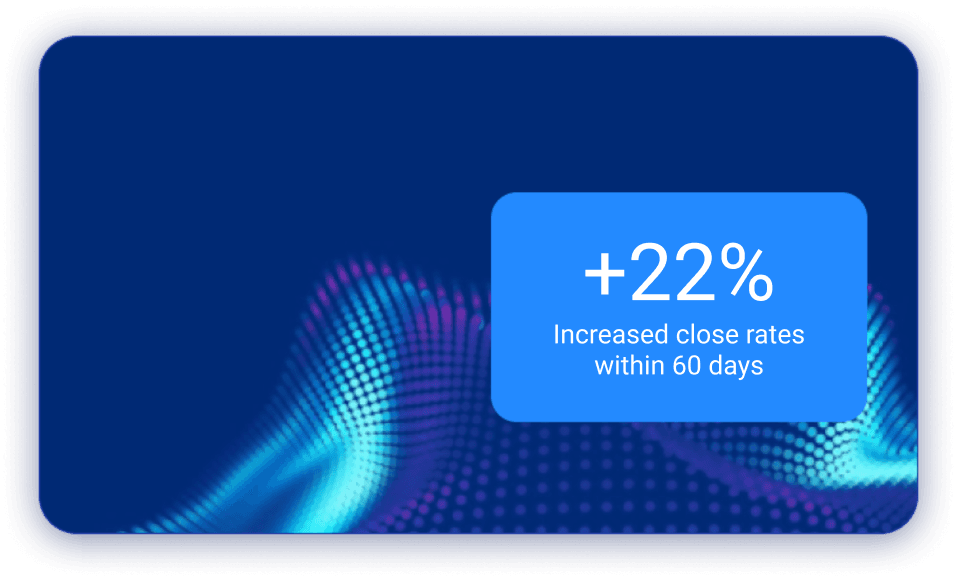 +22%
Increased close rates within 60 days